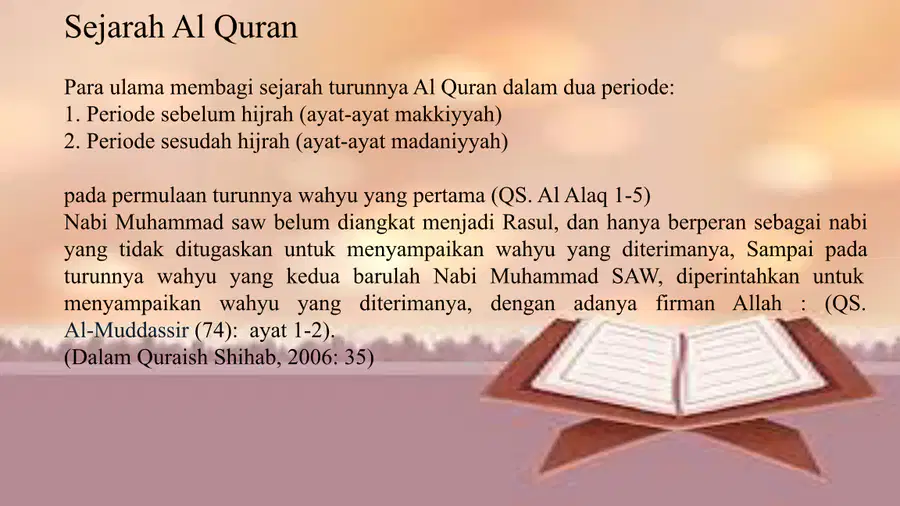 Sejarah Al Quran

Para ulama membagi sejarah turunnya Al Quran dalam dua periode:
1. Periode sebelum hijrah (ayat-ayat makkiyyah)
2. Periode sesudah hijrah (ayat-ayat madaniyyah)

pada permulaan turunnya wahyu yang pertama (QS. Al Alaq 1-5)
Nabi Muhammad saw belum diangkat menjadi Rasul, dan hanya berperan sebagai nabi yang tidak ditugaskan untuk menyampaikan wahyu yang diterimanya, Sampai pada turunnya wahyu yang kedua barulah Nabi Muhammad SAW, diperintahkan untuk menyampaikan wahyu yang diterimanya, dengan adanya firman Allah : (QS. Al-Muddassir (74): ayat 1-2).
(Dalam Quraish Shihab, 2006: 35)